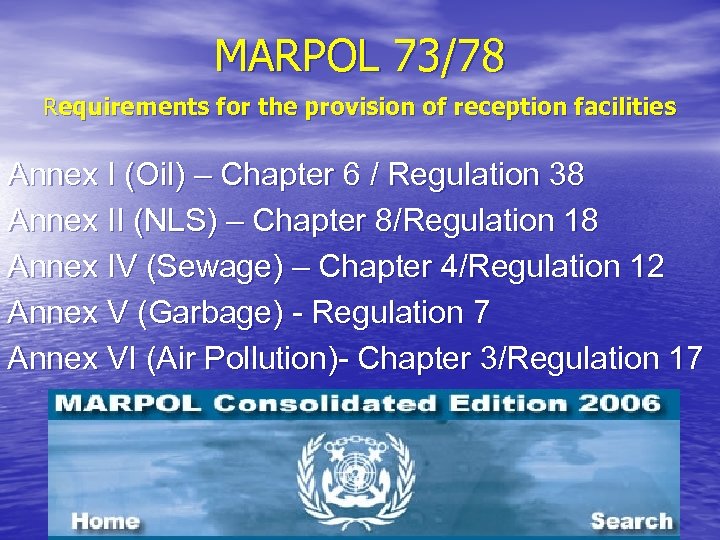 MARPOL 73/78

Requirements for the provision of reception facilities

Annex I (Oil) – Chapter 6 / Regulation 38

Annex II (NLS) – Chapter 8/Regulation 18

Annex IV (Sewage) – Chapter 4/Regulation 12

Annex V (Garbage) - Regulation 7

Annex VI (Air Pollution)- Chapter 3/Regulation 17

MARPOL Consolidated Edition 2006

Home

Search